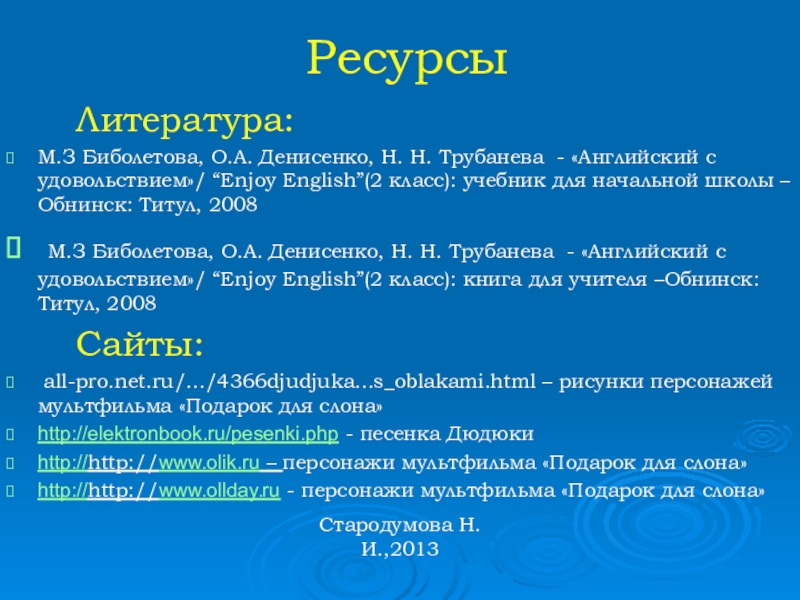 Ресурсы

Литература:

М.З Биболетова, О.А. Денисенко, Н. Н. Трубанева - «Английский с удовольствием»/ “Enjoy English”(2 класс): учебник для начальной школы – Обнинск: Титул, 2008

М.З Биболетова, О.А. Денисенко, Н. Н. Трубанева - «Английский с удовольствием»/ “Enjoy English”(2 класс): книга для учителя –Обнинск: Титул, 2008

Сайты:

all-pro.net.ru/.../4366djudjuka...s_oblakami.html – рисунки персонажей мультфильма «Подарок для слона»

http://elektronbook.ru/pesenki.php - песенка Дюдюки

http://http://www.olik.ru – персонажи мультфильма «Подарок для слона»

http://http://www.ollday.ru - персонажи мультфильма «Подарок для слона»

Стародумова Н. И.,2013